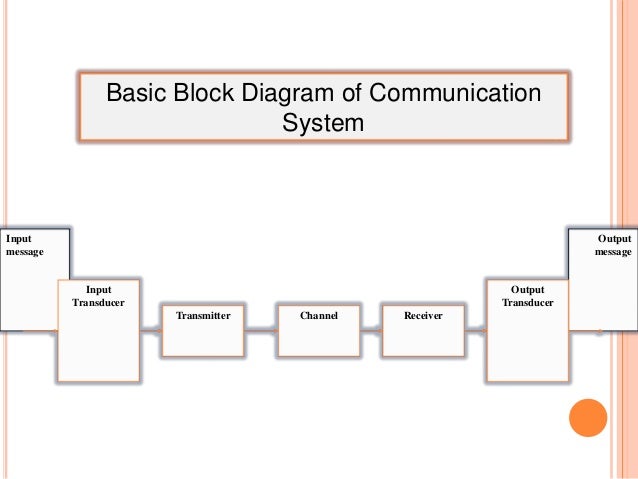 Basic Block Diagram of Communication System

Input message

Input Transducer

Transmitter

Channel

Receiver

Output Transducer

Output message